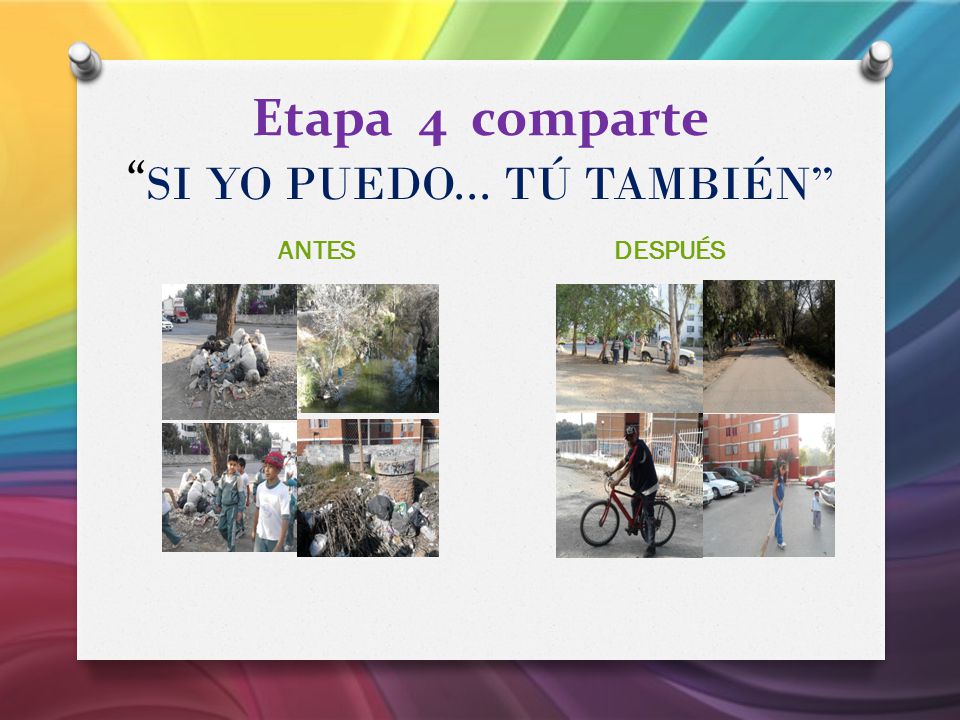 Etapa 4 comparte
“SI YO PUEDO… TÚ TAMBIÉN”

ANTES

DESPUÉS